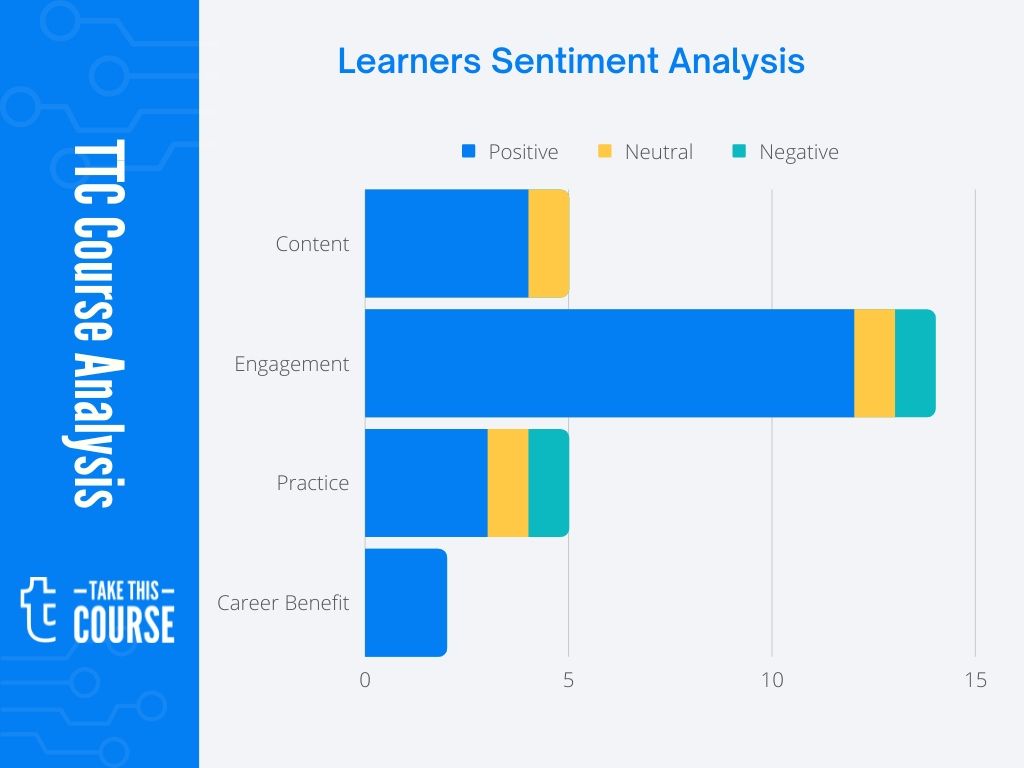 TTC Course Analysis

t
TAKE THIS
COURSE

Learners Sentiment Analysis

Positive
Neutral
Negative

Content
Engagement
Practice
Career Benefit

0
5
10
15